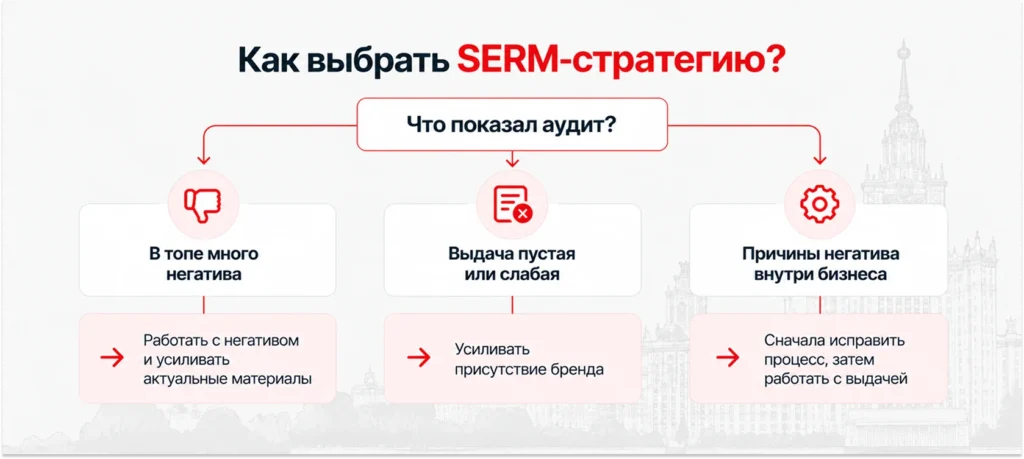 Как выбрать SERM-стратегию?

Что показал аудит?

В топе много негатива

Работать с негативом и усиливать актуальные материалы

Выдача пустая или слабая

Усиливать присутствие бренда

Причины негатива внутри бизнеса

Сначала исправить процесс, затем работать с выдачей